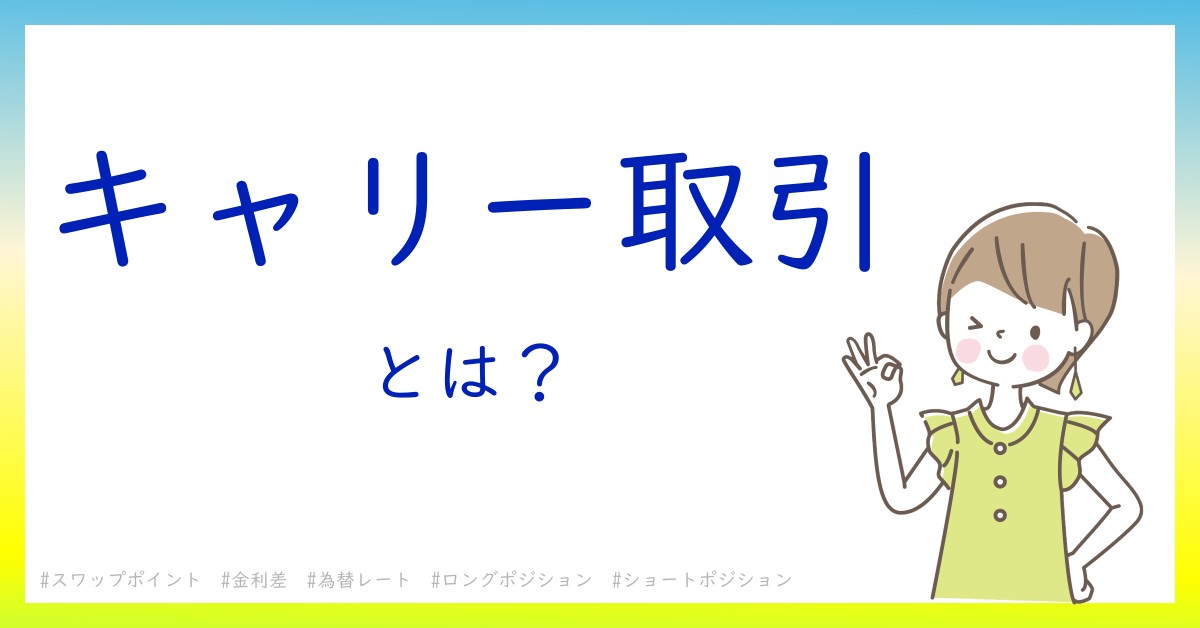 キャリー取引

とは？

#スワップポイント #金利差 #為替レート #ロングポジション #ショートポジション